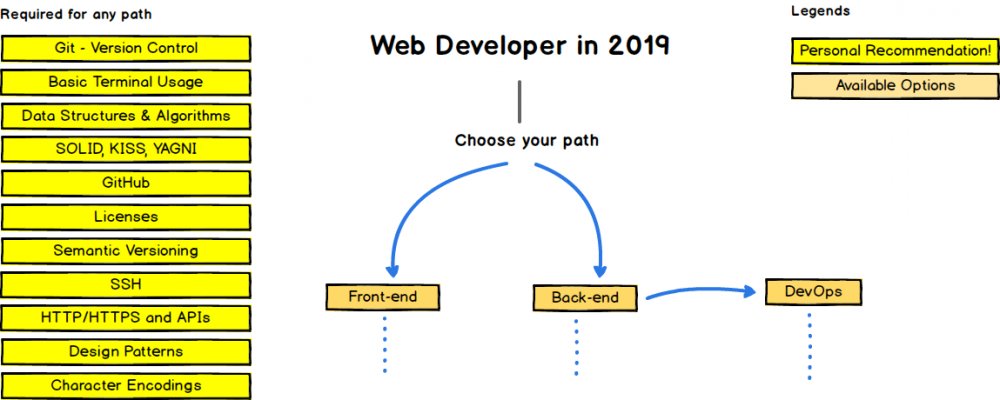 Required for any path

Git - Version Control

Basic Terminal Usage

Data Structures & Algorithms

SOLID, KISS, YAGNI

GitHub

Licenses

Semantic Versioning

SSH

HTTP/HTTPS and APIs

Design Patterns

Character Encodings

Web Developer in 2019

Choose your path

Front-end

Back-end

DevOps

Legends

Personal Recommendation!

Available Options